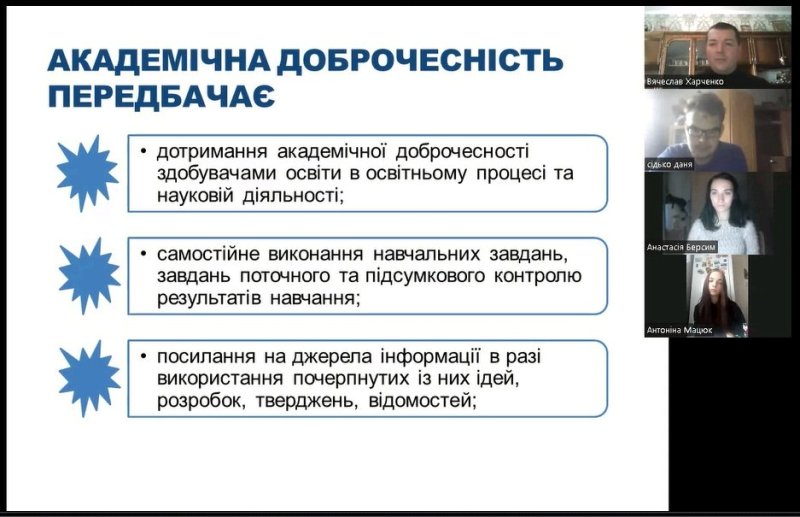 АКАДЕМІЧНА ДОБРОЧЕСНІСТЬ ПЕРЕДБАЧАЄ

• дотримання академічної доброчесності здобувачами освіти в освітньому процесі та науковій діяльності;

• самостійне виконання навчальних завдань, завдань поточного та підсумкового контролю результатів навчання;

• посилання на джерела інформації в разі використання почерпнутих із них ідей, розробок, тверджень, відомостей;

Вячеслав Харченко

сідько даня

Анастасія Берсим

Антоніна Мацюк